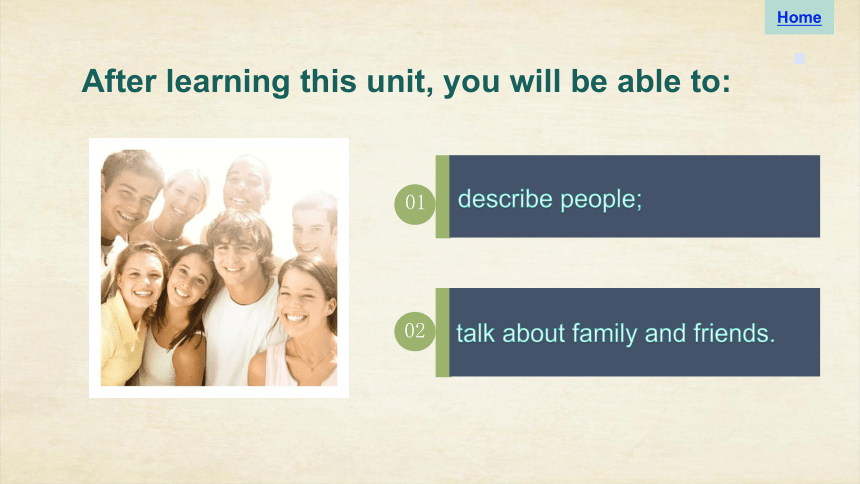 Home

After learning this unit, you will be able to:

01 describe people;

02 talk about family and friends.